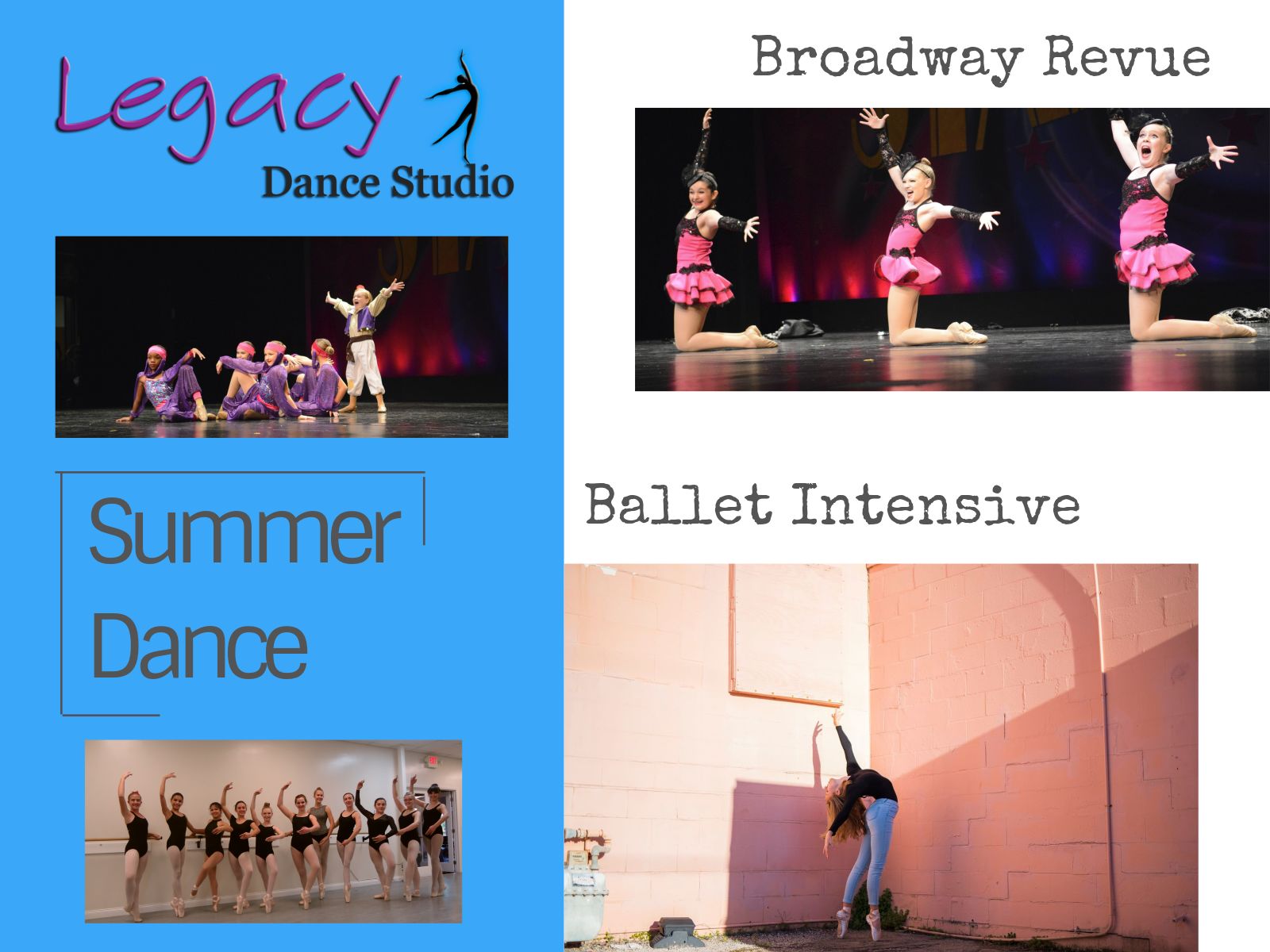 Legacy
Dance Studio

Summer Dance

Broadway Revue

Ballet Intensive